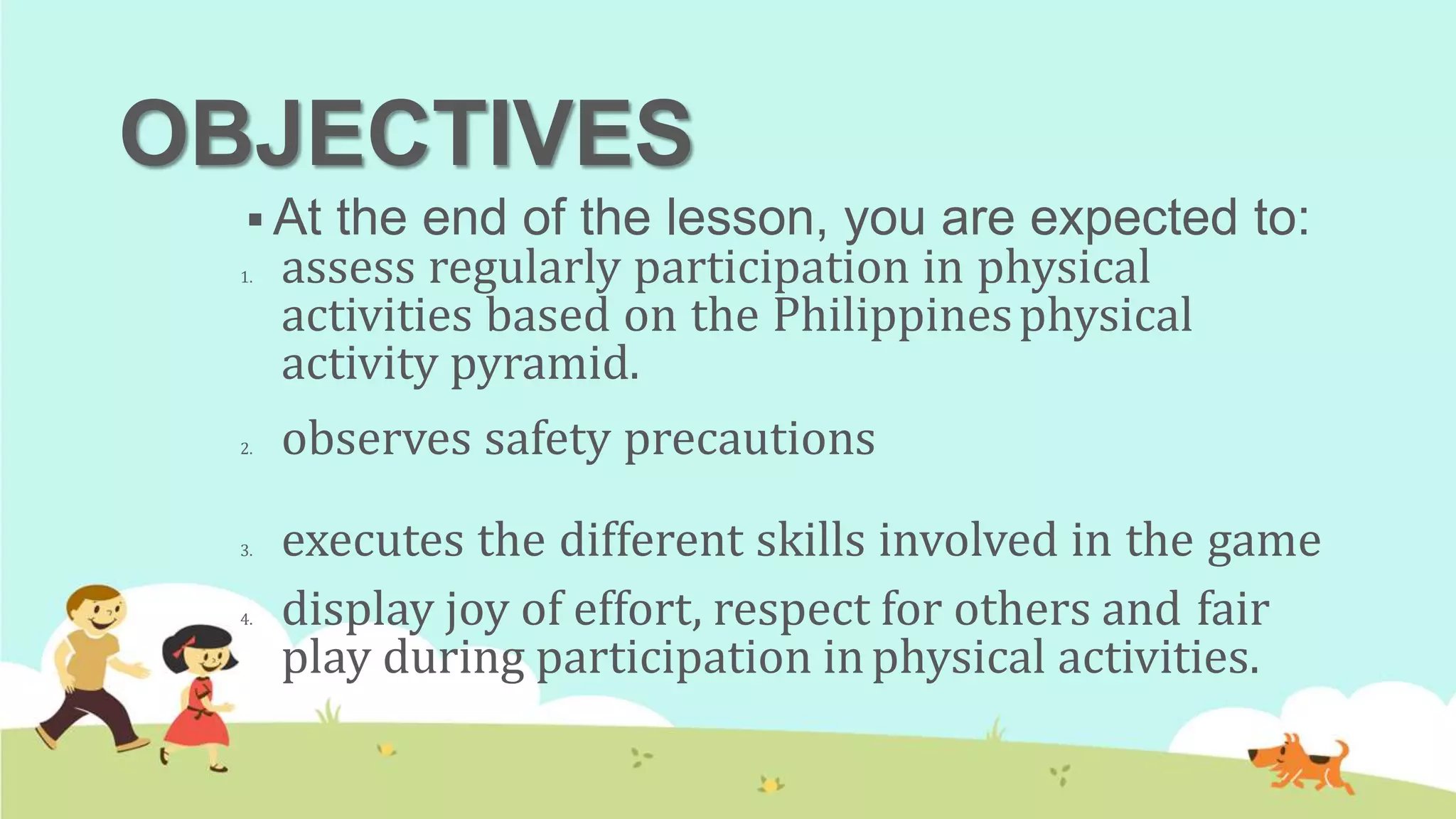 OBJECTIVES

▪ At the end of the lesson, you are expected to:

1. assess regularly participation in physical activities based on the Philippines physical activity pyramid.

2. observes safety precautions

3. executes the different skills involved in the game

4. display joy of effort, respect for others and fair play during participation in physical activities.